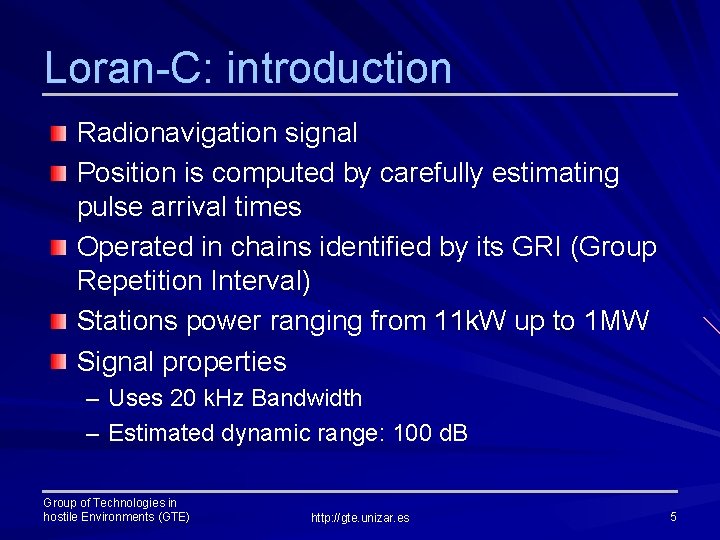 Loran-C: introduction

Radionavigation signal

Position is computed by carefully estimating pulse arrival times

Operated in chains identified by its GRI (Group Repetition Interval)

Stations power ranging from 11kW up to 1MW

Signal properties

– Uses 20 kHz Bandwidth

– Estimated dynamic range: 100 dB

Group of Technologies in hostile Environments (GTE)

http://gte.unizar.es

5